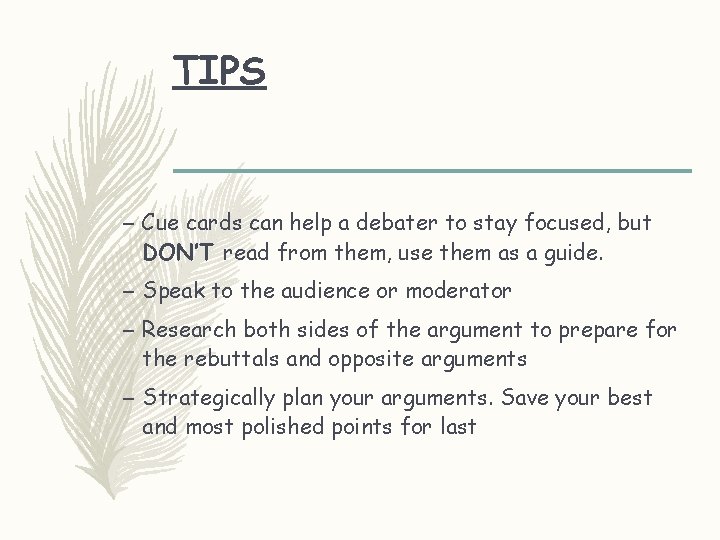 TIPS

– Cue cards can help a debater to stay focused, but DON'T read from them, use them as a guide.

– Speak to the audience or moderator

– Research both sides of the argument to prepare for the rebuttals and opposite arguments

– Strategically plan your arguments. Save your best and most polished points for last